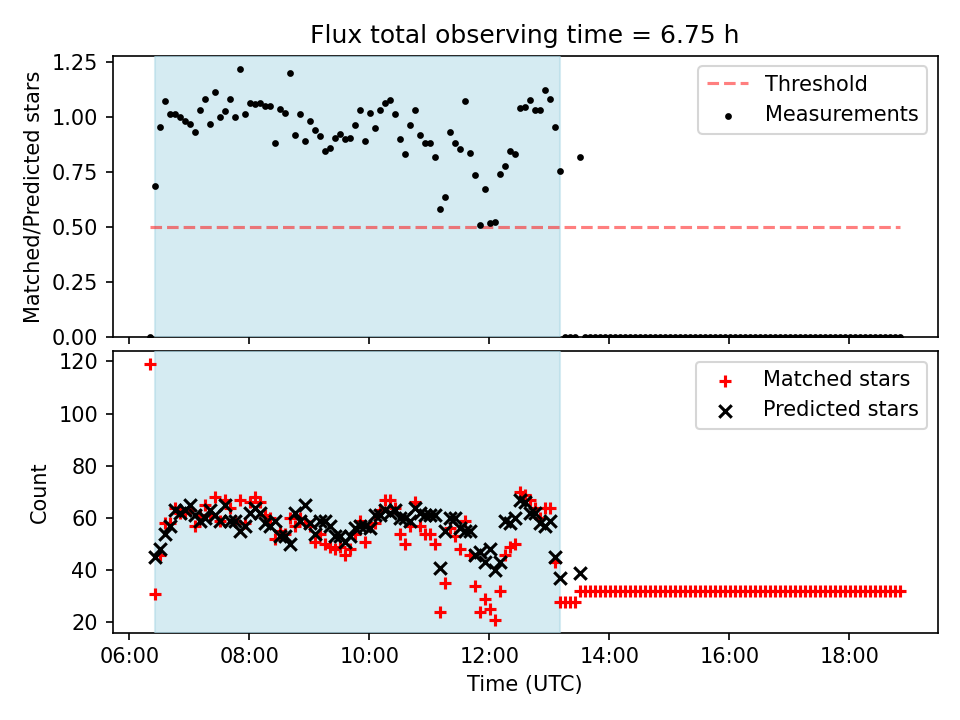 Flux total observing time = 6.75 h

Matched/Predicted stars

1.25
1.00
0.75
0.50
0.25
0.00

Threshold
Measurements

Count

120
100
80
60
40
20

Matched stars
Predicted stars

06:00
08:00
10:00
12:00
14:00
16:00
18:00

Time (UTC)